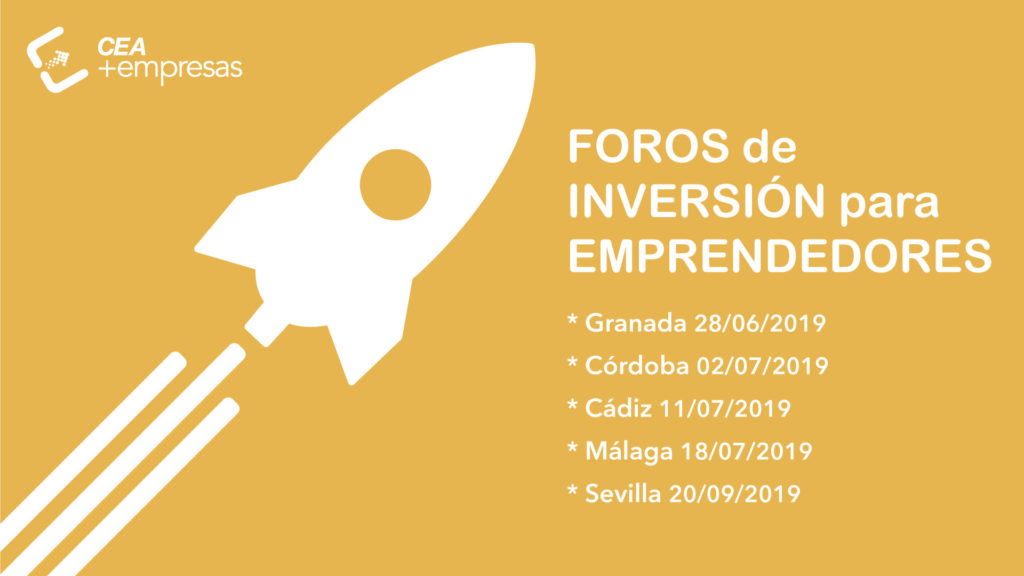 CEA
+empresas

FOROS de INVERSIÓN para EMPRENDEDORES

* Granada 28/06/2019
* Córdoba 02/07/2019
* Cádiz 11/07/2019
* Málaga 18/07/2019
* Sevilla 20/09/2019